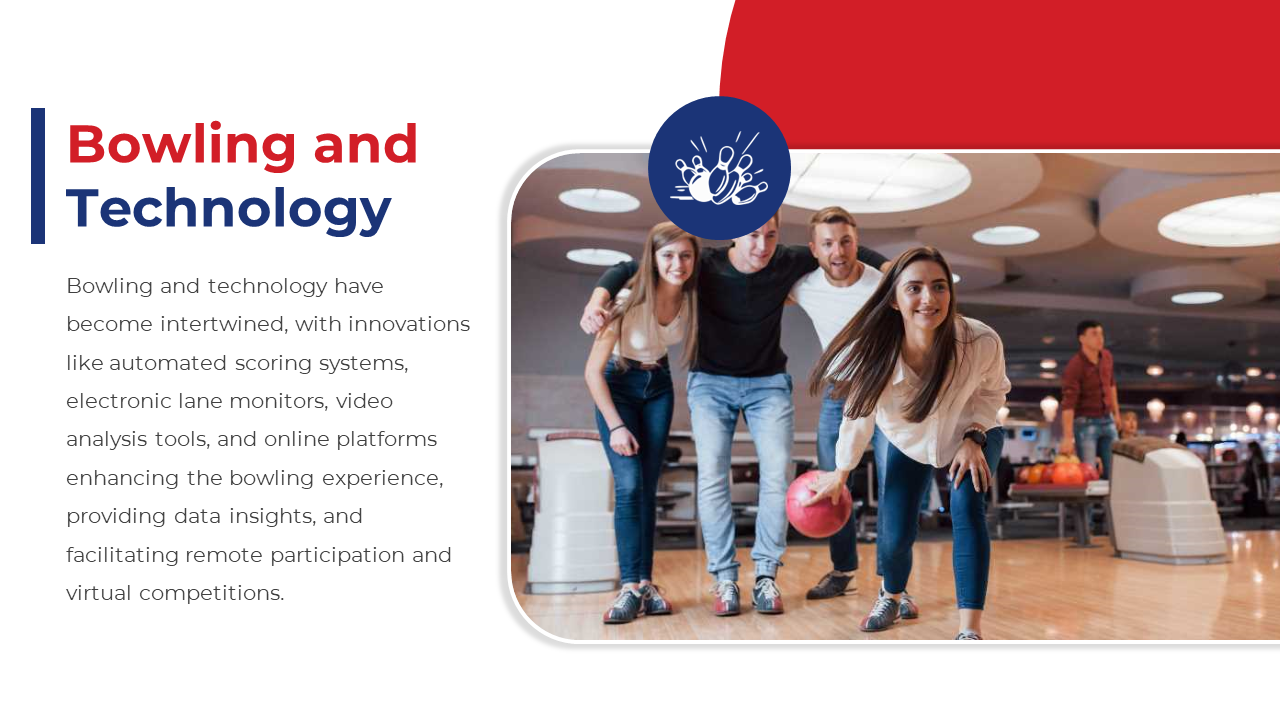 Bowling and Technology

Bowling and technology have become intertwined, with innovations like automated scoring systems, electronic lane monitors, video analysis tools, and online platforms enhancing the bowling experience, providing data insights, and facilitating remote participation and virtual competitions.